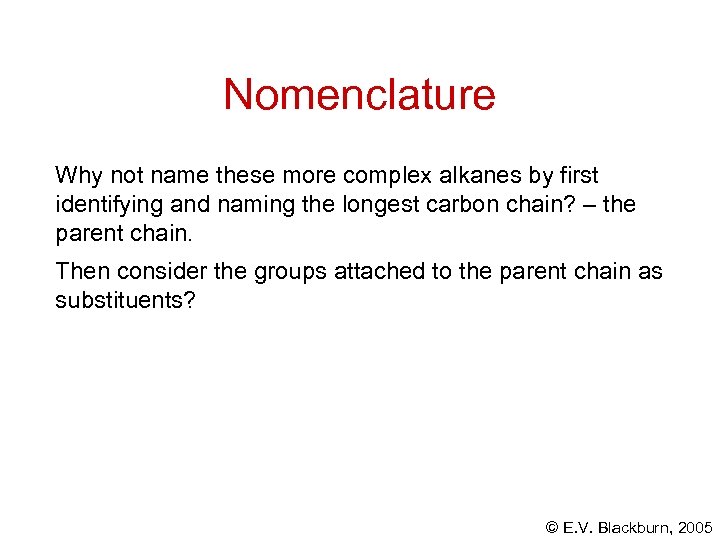 Nomenclature

Why not name these more complex alkanes by first identifying and naming the longest carbon chain? – the parent chain.

Then consider the groups attached to the parent chain as substituents?

© E.V. Blackburn, 2005